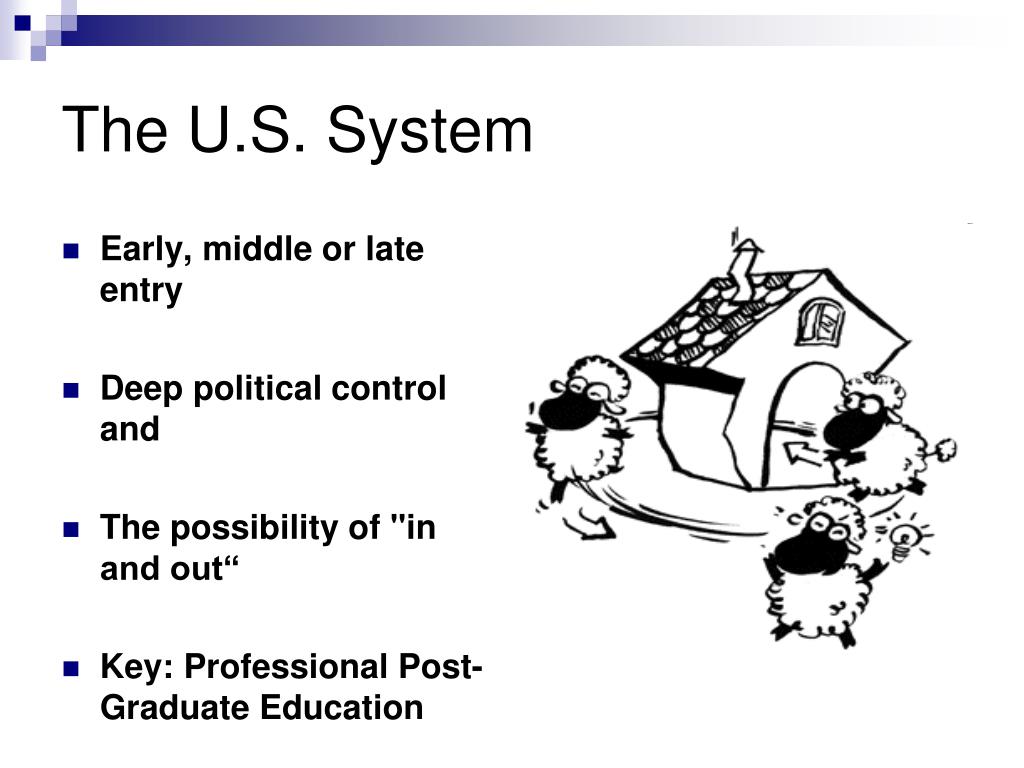 The U.S. System

Early, middle or late entry

Deep political control and

The possibility of "in and out“

Key: Professional Post-Graduate Education